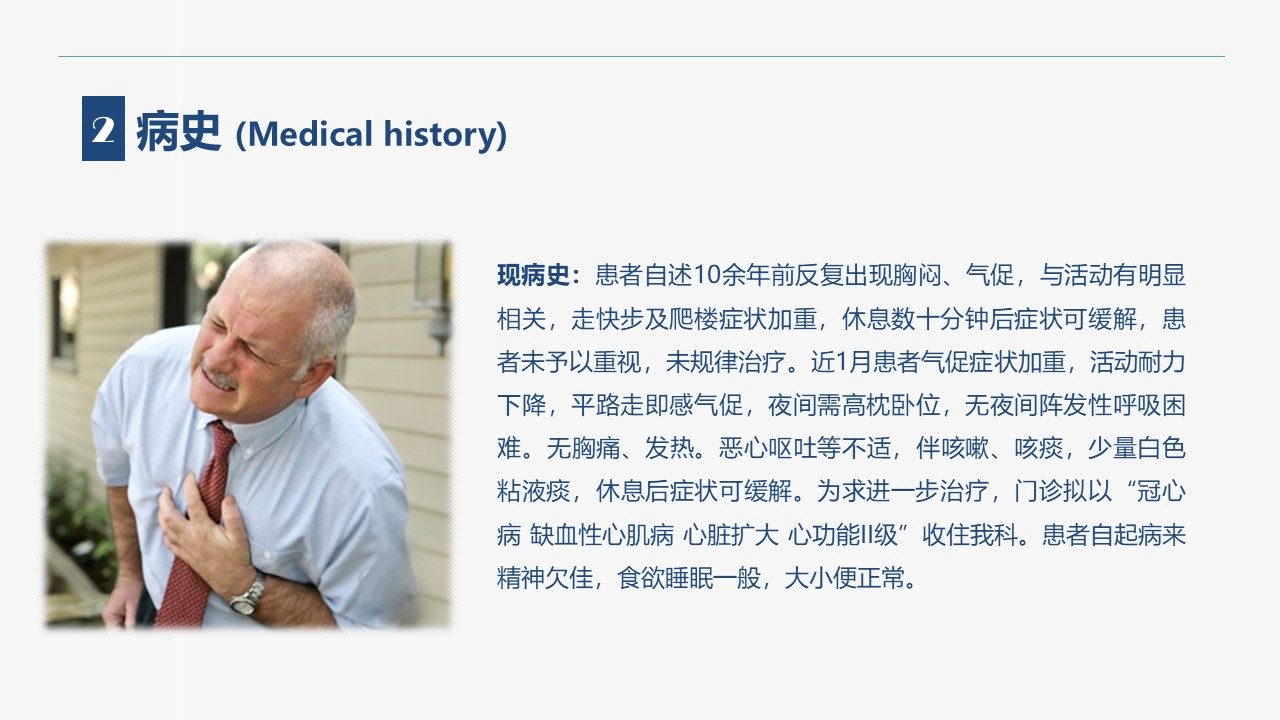 2 病史 (Medical history)

现病史：患者自述10余年前反复出现胸闷、气促，与活动有明显相关，走快步及爬楼症状加重，休息数十分钟后症状可缓解，患者未予以重视，未规律治疗。近1月患者气促症状加重，活动耐力下降，平路走即感气促，夜间需高枕卧位，无夜间阵发性呼吸困难。无胸痛、发热。恶心呕吐等不适，伴咳嗽、咳痰，少量白色粘液痰，休息后症状可缓解。为求进一步治疗，门诊拟以“冠心病 缺血性心肌病 心脏扩大 心功能II级”收住我科。患者自起病来精神欠佳，食欲睡眠一般，大小便正常。